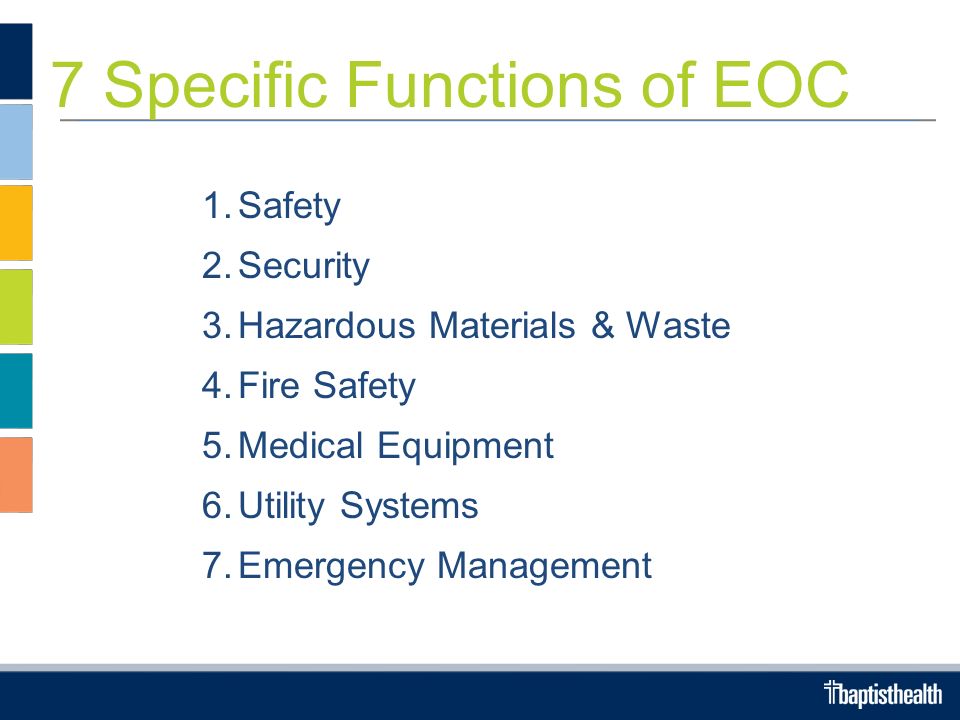 7 Specific Functions of EOC

1. Safety
2. Security
3. Hazardous Materials & Waste
4. Fire Safety
5. Medical Equipment
6. Utility Systems
7. Emergency Management

baptisthealth